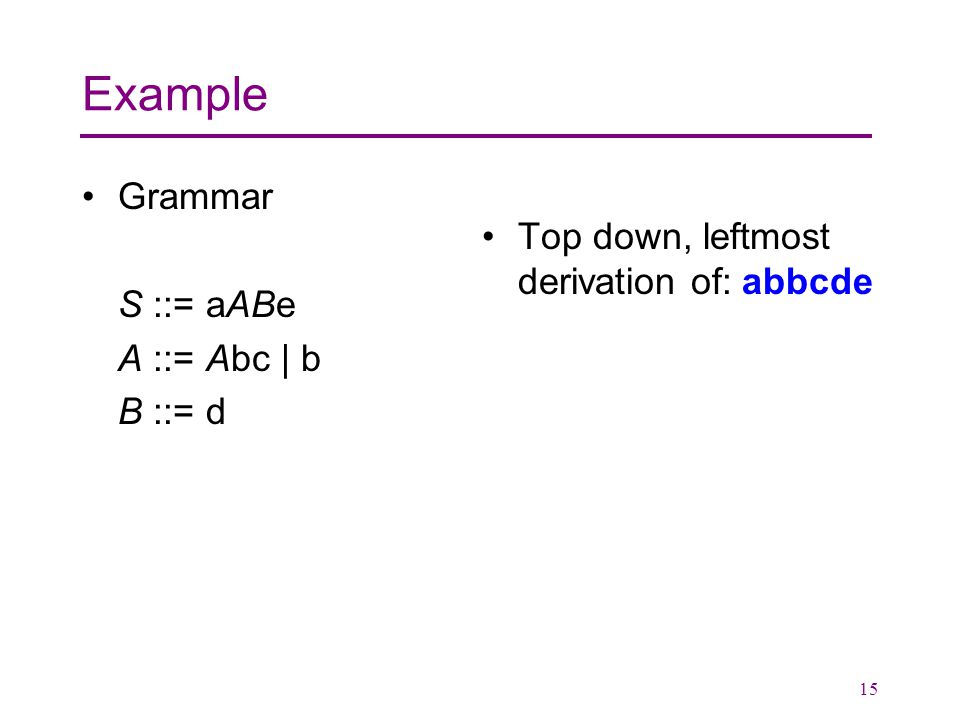 Example

• Grammar

S ::= aABe
A ::= Abc | b
B ::= d

• Top down, leftmost derivation of: abbcde

15